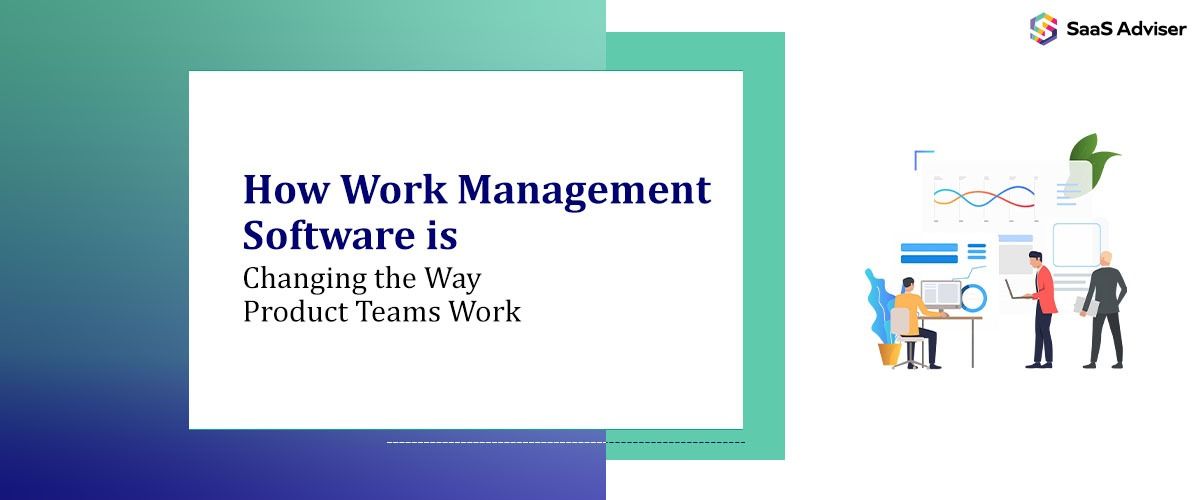 SaaS Adviser

How Work Management Software is
Changing the Way Product Teams Work